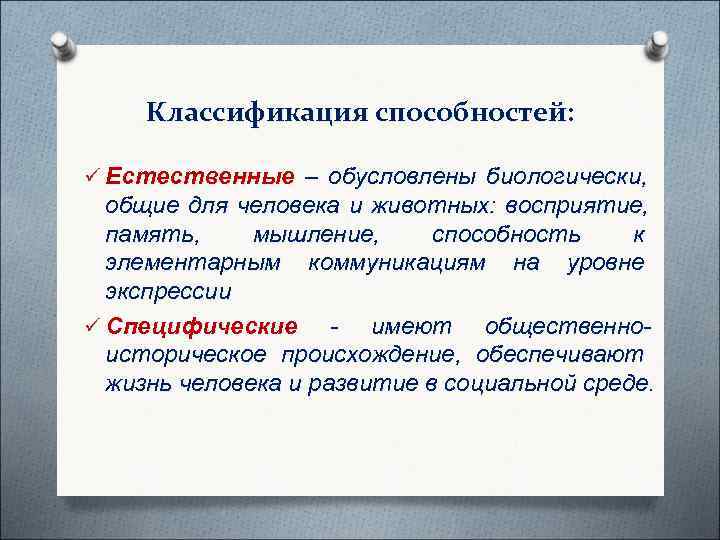 Классификация способностей:

✓ Естественные – обусловлены биологически, общие для человека и животных: восприятие, память, мышление, способность к элементарным коммуникациям на уровне экспрессии

✓ Специфические - имеют общественно-историческое происхождение, обеспечивают жизнь человека и развитие в социальной среде.